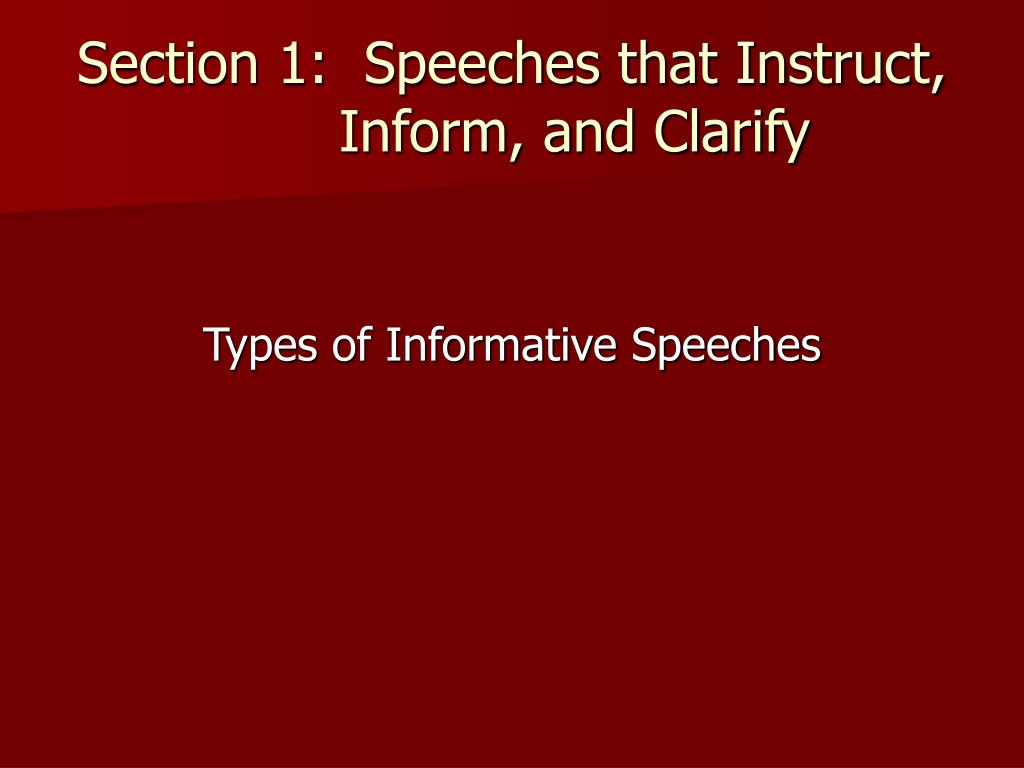 Section 1: Speeches that Instruct, Inform, and Clarify

Types of Informative Speeches